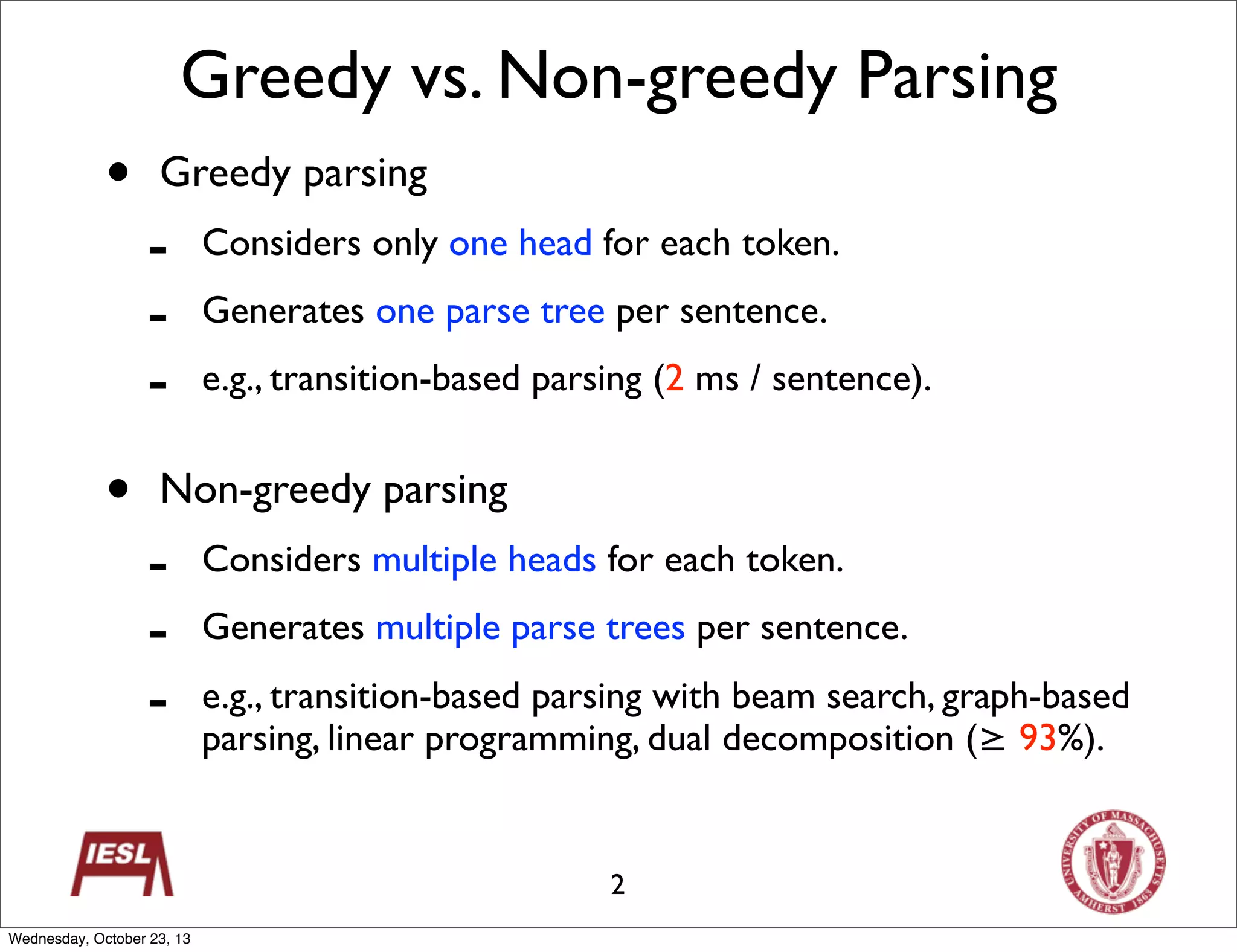 Greedy vs. Non-greedy Parsing

• Greedy parsing

- Considers only one head for each token.

- Generates one parse tree per sentence.

- e.g., transition-based parsing (2 ms / sentence).

• Non-greedy parsing

- Considers multiple heads for each token.

- Generates multiple parse trees per sentence.

- e.g., transition-based parsing with beam search, graph-based parsing, linear programming, dual decomposition ($\geq$ 93%).

IESL

2

UNIVERSITY OF MASSACHUSETTS AMHERST 1863

Wednesday, October 23, 13